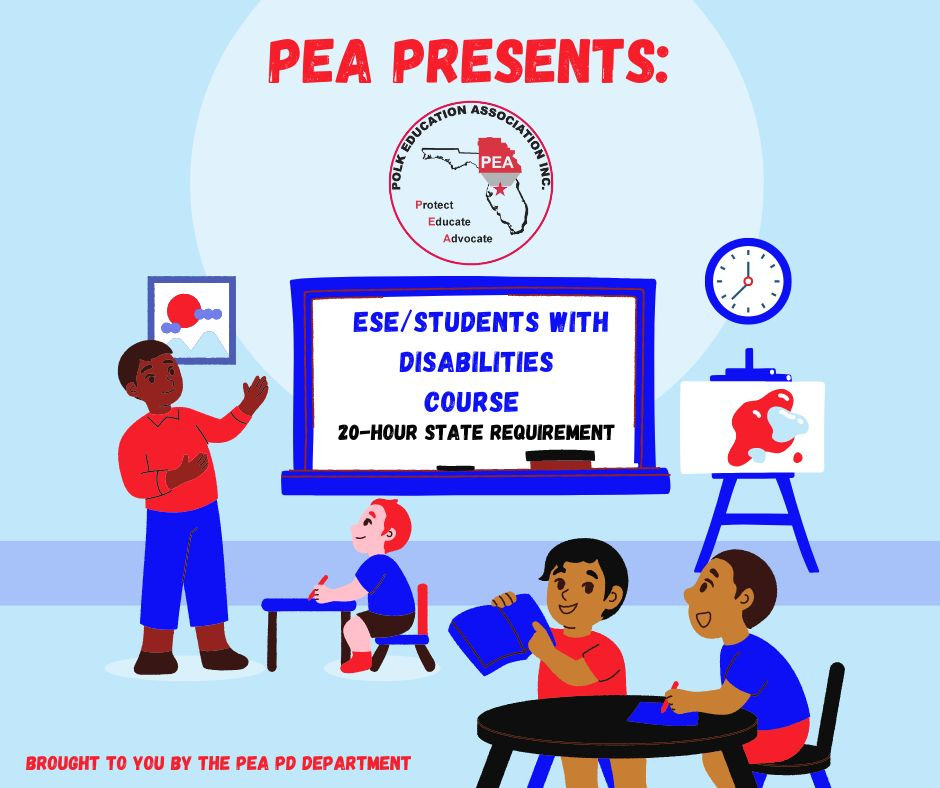 PEA PRESENTS:

POLK EDUCATION ASSOCIATION INC.
PEA
Protect
Educate
Advocate

ESE/STUDENTS WITH DISABILITIES COURSE
20-HOUR STATE REQUIREMENT

BROUGHT TO YOU BY THE PEA PD DEPARTMENT